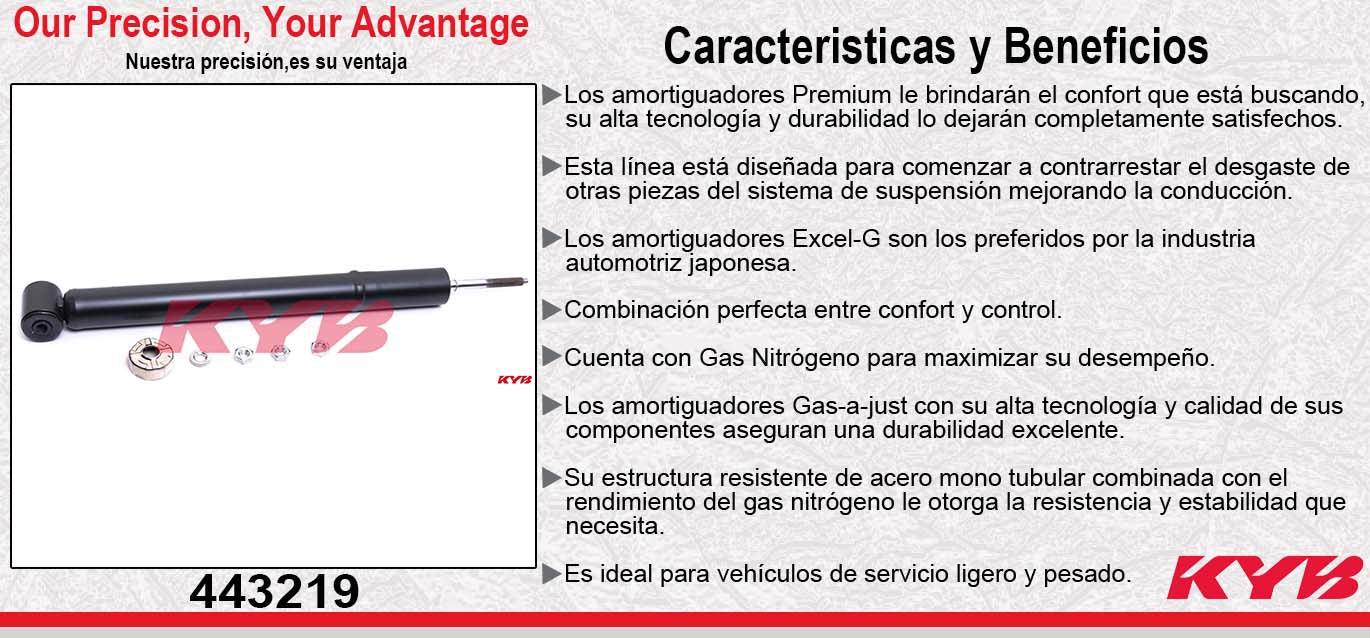 Our Precision, Your Advantage
Nuestra precisión,es su ventaja

KYB
KYB

443219

Caracteristicas y Beneficios

▶Los amortiguadores Premium le brindarán el confort que está buscando, su alta tecnología y durabilidad lo dejarán completamente satisfechos.

▶Esta línea está diseñada para comenzar a contrarrestar el desgaste de otras piezas del sistema de suspensión mejorando la conducción.

▶Los amortiguadores Excel-G son los preferidos por la industria automotriz japonesa.

▶Combinación perfecta entre confort y control.

▶Cuenta con Gas Nitrógeno para maximizar su desempeño.

▶Los amortiguadores Gas-a-just con su alta tecnología y calidad de sus componentes aseguran una durabilidad excelente.

▶Su estructura resistente de acero mono tubular combinada con el rendimiento del gas nitrógeno le otorga la resistencia y estabilidad que necesita.

▶Es ideal para vehículos de servicio ligero y pesado.

KYB